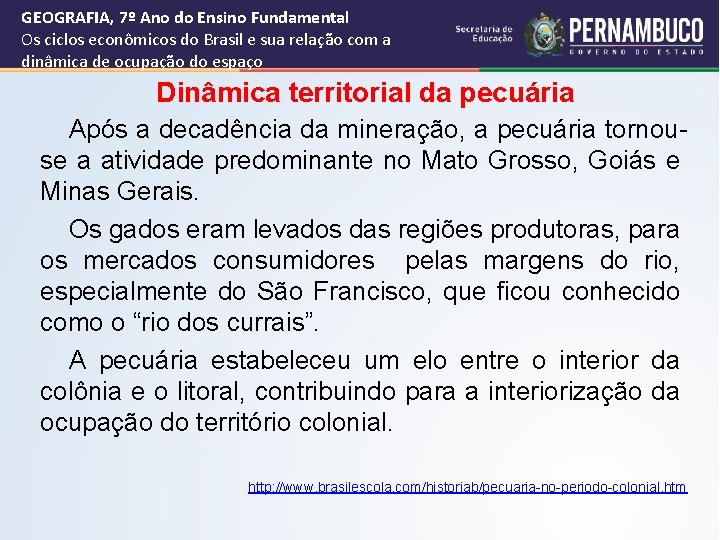 GEOGRAFIA, 7º Ano do Ensino Fundamental
Os ciclos econômicos do Brasil e sua relação com a dinâmica de ocupação do espaço

Secretaria de Educação
PERNAMBUCO
GOVERNO DO ESTADO

Dinâmica territorial da pecuária

Após a decadência da mineração, a pecuária tornou-se a atividade predominante no Mato Grosso, Goiás e Minas Gerais.

Os gados eram levados das regiões produtoras, para os mercados consumidores pelas margens do rio, especialmente do São Francisco, que ficou conhecido como o “rio dos currais”.

A pecuária estabeleceu um elo entre o interior da colônia e o litoral, contribuindo para a interiorização da ocupação do território colonial.

http://www.brasilescola.com/historiab/pecuaria-no-periodo-colonial.htm